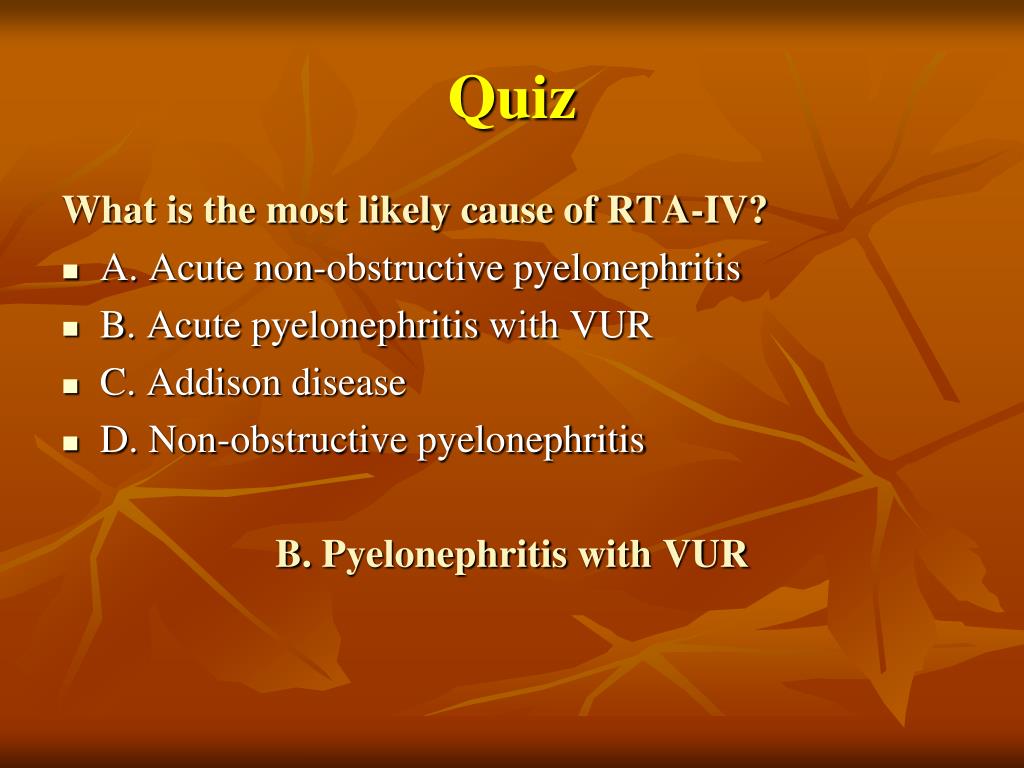 Quiz

What is the most likely cause of RTA-IV?

- A. Acute non-obstructive pyelonephritis
- B. Acute pyelonephritis with VUR
- C. Addison disease
- D. Non-obstructive pyelonephritis

B. Pyelonephritis with VUR